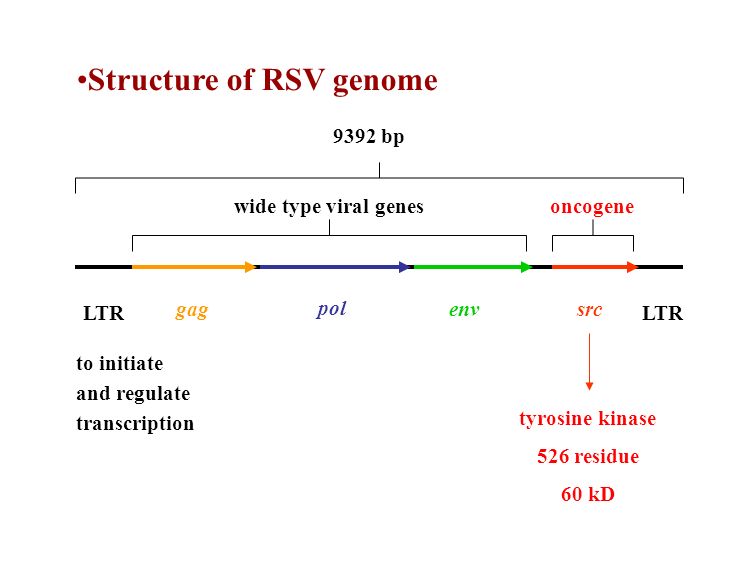 •Structure of RSV genome

9392 bp

wide type viral genes

oncogene

LTR gag pol env src LTR

to initiate and regulate transcription

tyrosine kinase

526 residue

60 kD